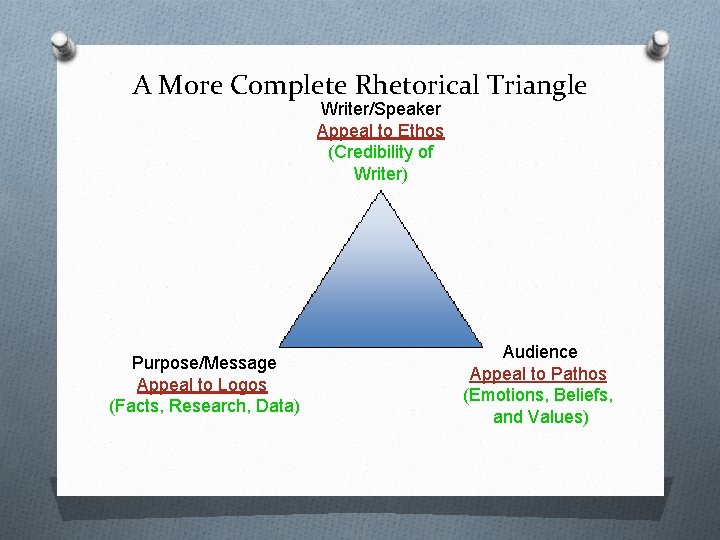 A More Complete Rhetorical Triangle

Writer/Speaker
Appeal to Ethos
(Credibility of Writer)

Purpose/Message
Appeal to Logos
(Facts, Research, Data)

Audience
Appeal to Pathos
(Emotions, Beliefs, and Values)